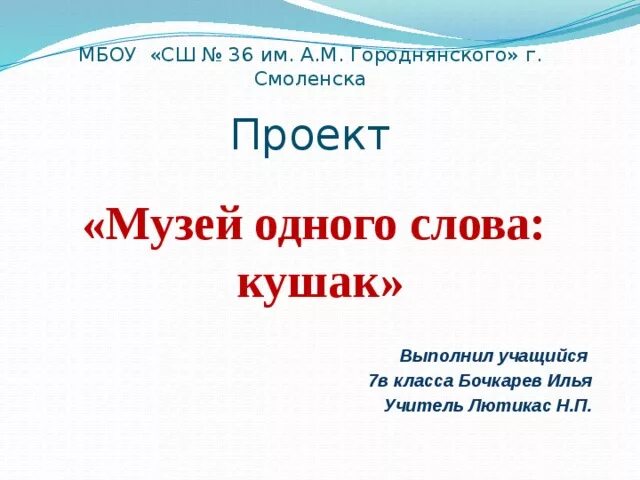 МБОУ «СШ № 36 им. А.М. Городнянского» г. Смоленска

Проект

«Музей одного слова: кушак»

Выполнил учащийся
7в класса Бочкарев Илья
Учитель Лютикас Н.П.